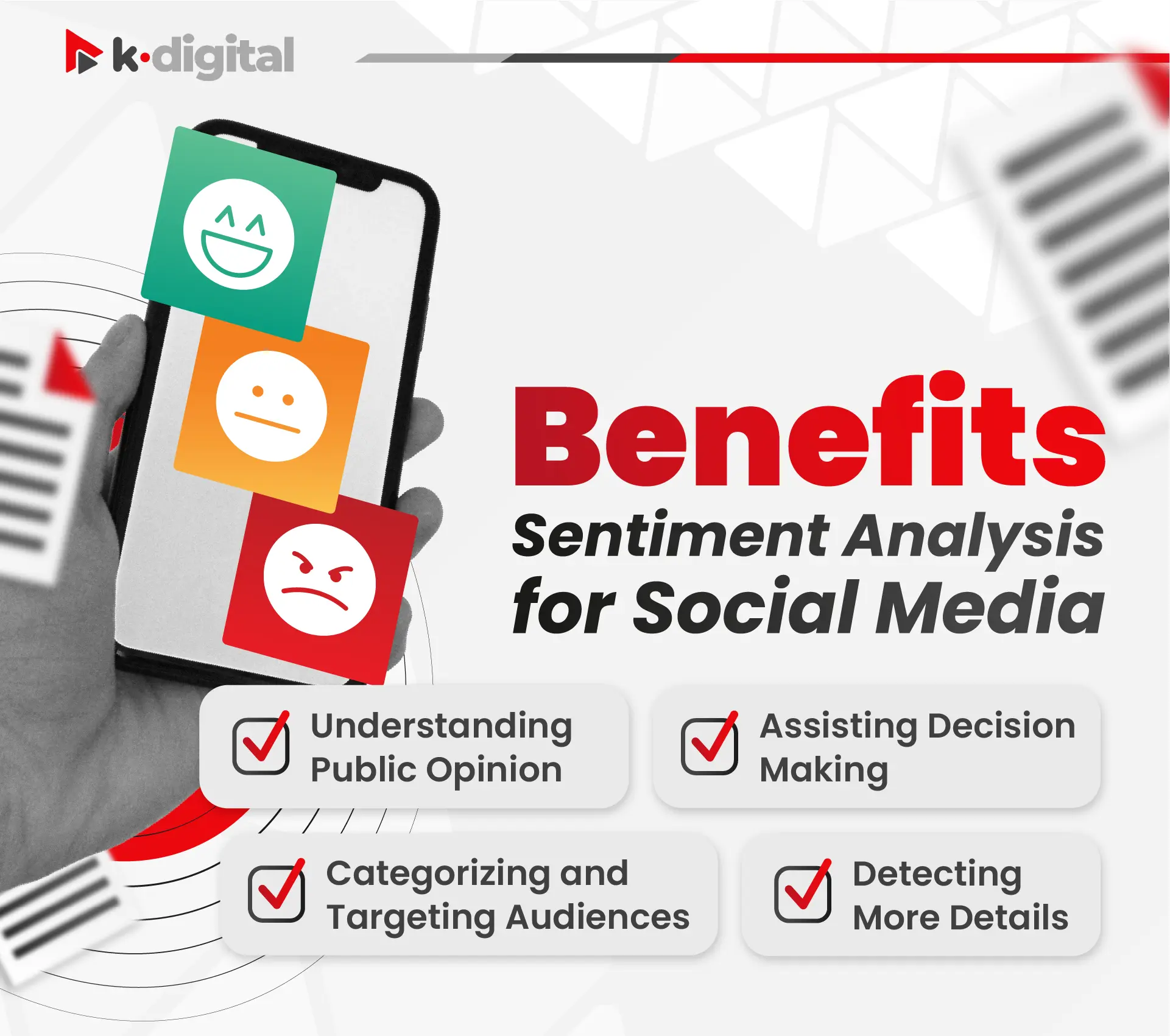 k·digital

Benefits
Sentiment Analysis for Social Media

Understanding Public Opinion

Assisting Decision Making

Categorizing and Targeting Audiences

Detecting More Details